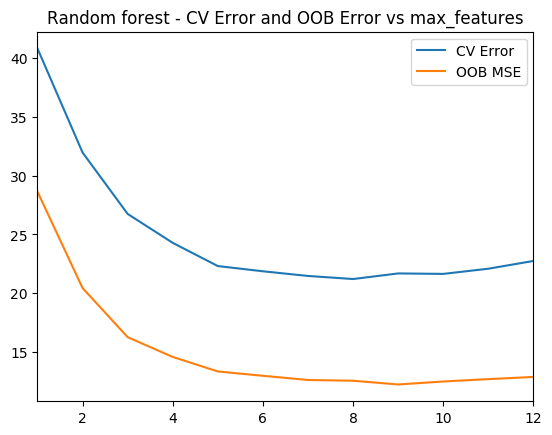 Random forest - CV Error and OOB Error vs max_features

CV Error
OOB MSE

40
35
30
25
20
15

2
4
6
8
10
12